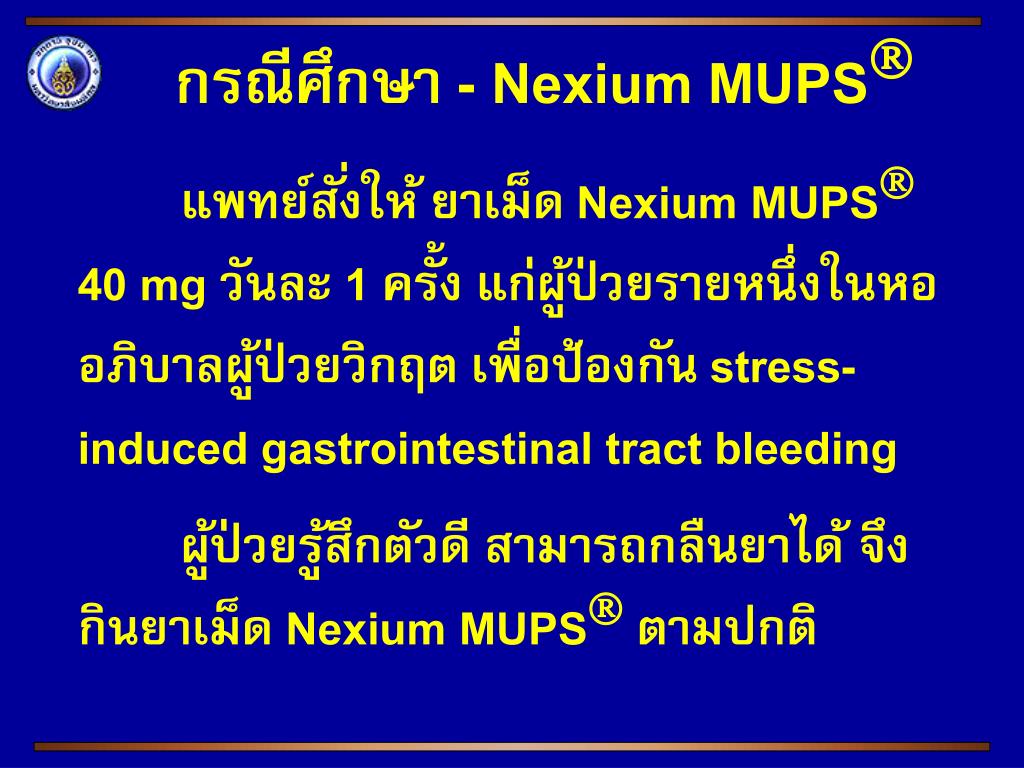 กรณีศึกษา - Nexium MUPS®

แพทย์สั่งให้ ยาเม็ด Nexium MUPS® 40 mg วันละ 1 ครั้ง แก่ผู้ป่วยรายหนึ่งในหออภิบาลผู้ป่วยวิกฤต เพื่อป้องกัน stress-induced gastrointestinal tract bleeding

ผู้ป่วยรู้สึกตัวดี สามารถกลืนยาได้ จึงกินยาเม็ด Nexium MUPS® ตามปกติ